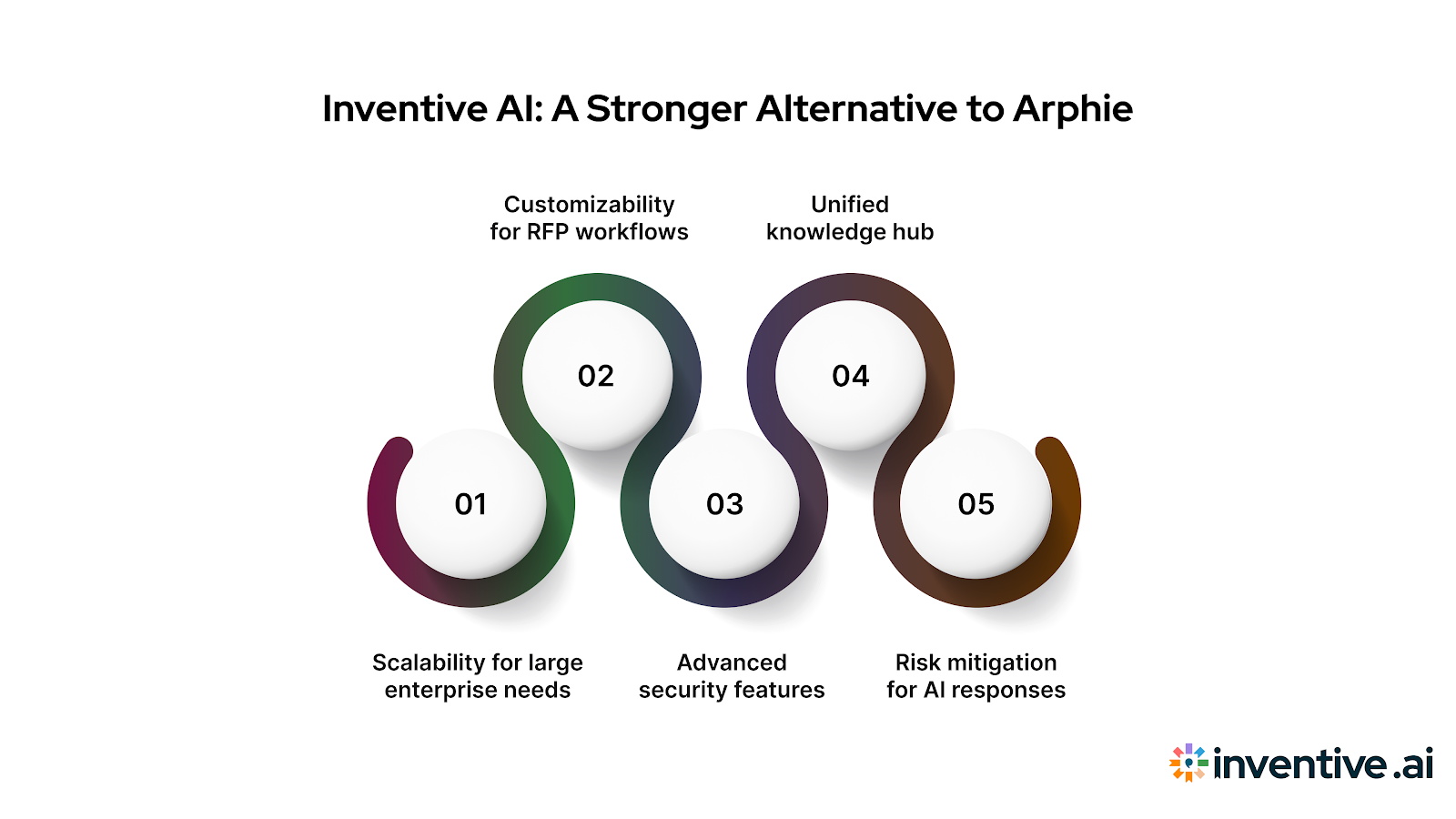 Inventive AI: A Stronger Alternative to Arphie

Customizability for RFP workflows

Unified knowledge hub

02

04

01

03

05

Scalability for large enterprise needs

Advanced security features

Risk mitigation for AI responses

inventive.ai